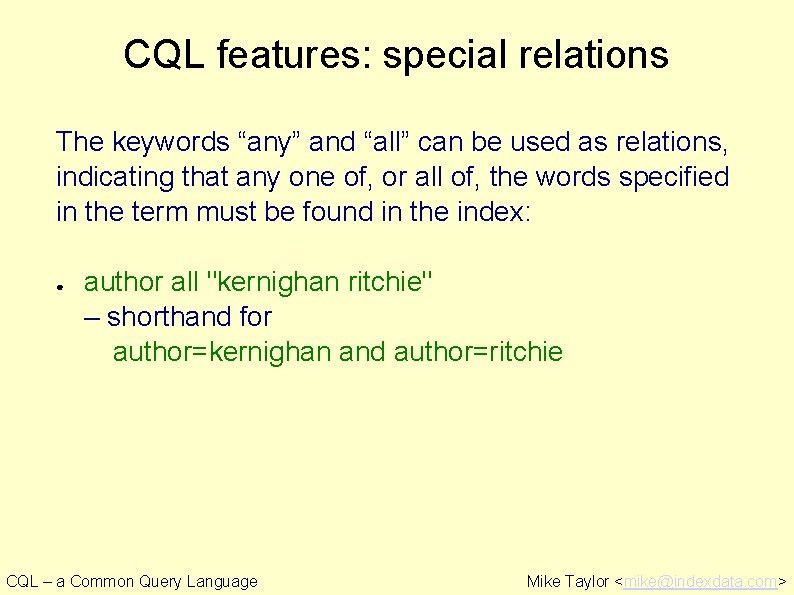 CQL features: special relations

The keywords “any” and “all” can be used as relations, indicating that any one of, or all of, the words specified in the term must be found in the index:

● author all "kernighan ritchie"
– shorthand for
author=kernighan and author=ritchie

CQL – a Common Query Language

Mike Taylor <mike@indexdata.com>